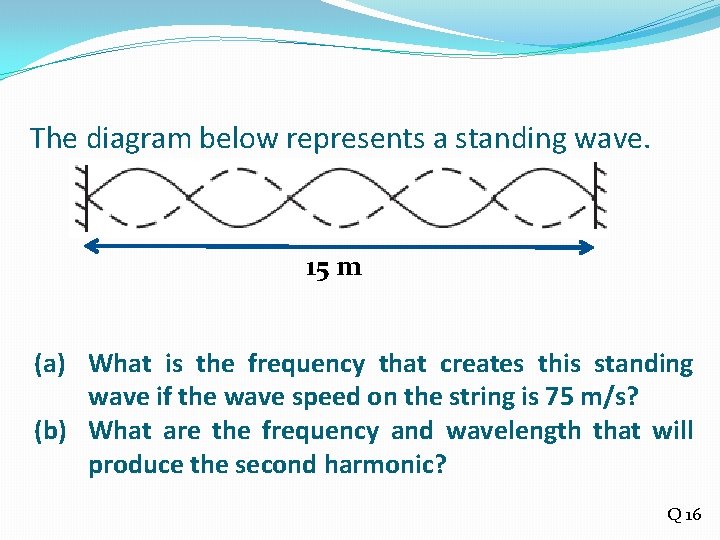 The diagram below represents a standing wave.

15 m

(a) What is the frequency that creates this standing wave if the wave speed on the string is 75 m/s?

(b) What are the frequency and wavelength that will produce the second harmonic?

Q 16